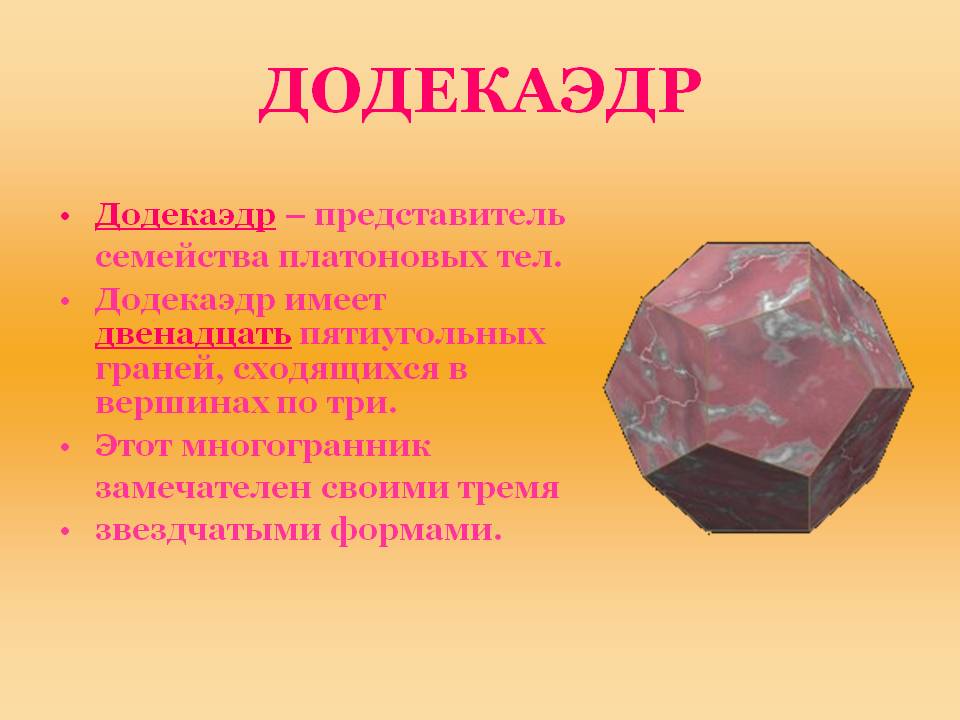 ДОДЕКАЭДР

• Додекаэдр – представитель семейства платоновых тел.
• Додекаэдр имеет двенадцать пятиугольных граней, сходящихся в вершинах по три.
• Этот многогранник замечателен своими тремя
• звездчатыми формами.